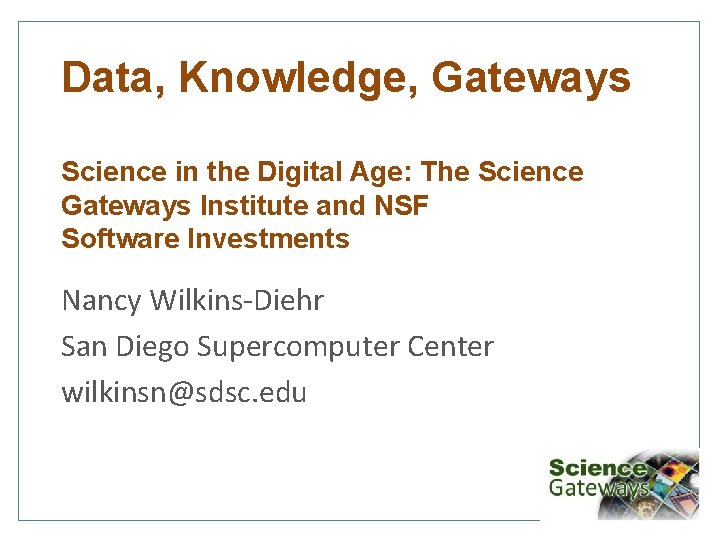 Data, Knowledge, Gateways

Science in the Digital Age: The Science Gateways Institute and NSF Software Investments

Nancy Wilkins-Diehr

San Diego Supercomputer Center

wilkinsn@sdsc.edu

Science
Gateways